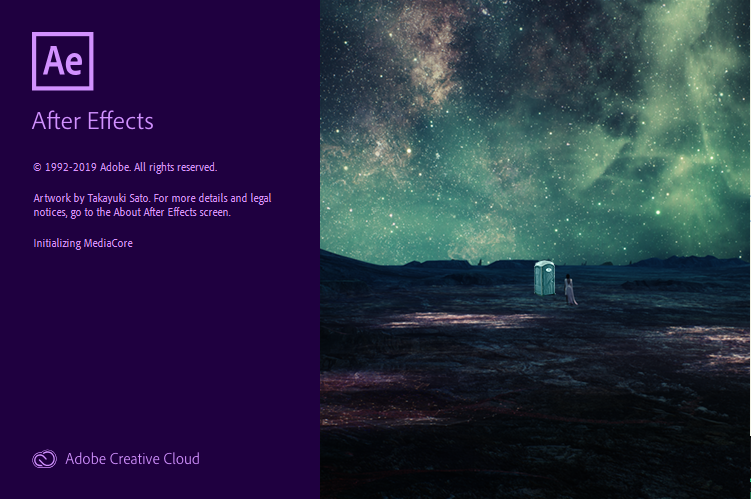 Ae

After Effects

© 1992-2019 Adobe. All rights reserved.

Artwork by Takayuki Sato. For more details and legal notices, go to the About After Effects screen.

Initializing MediaCore

Adobe Creative Cloud